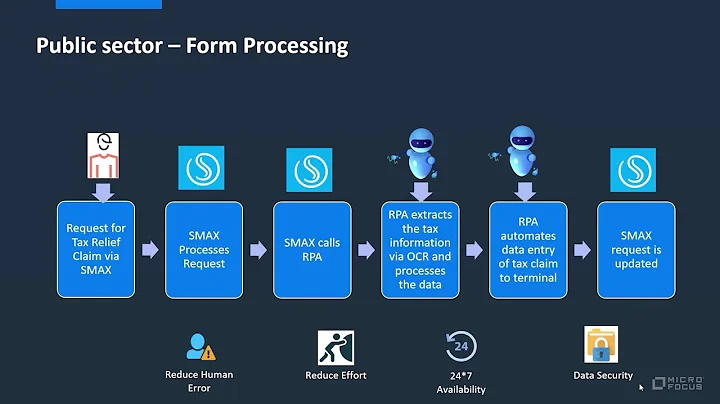 Public sector – Form Processing

Request for Tax Relief Claim via SMAX

SMAX Processes Request

SMAX calls RPA

RPA extracts the tax information via OCR and processes the data

RPA automates data entry of tax claim to terminal

SMAX request is updated

Reduce Human Error

Reduce Effort

24

24*7 Availability

Data Security

MICRO FOCUS